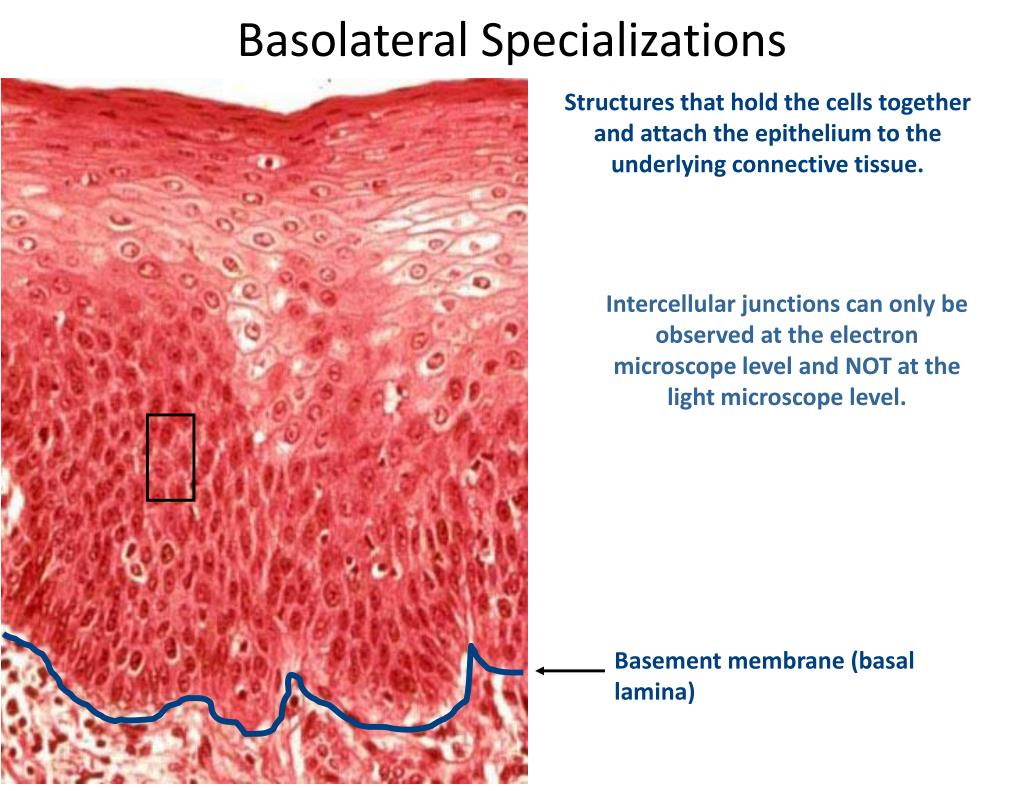 Basolateral Specializations

Structures that hold the cells together and attach the epithelium to the underlying connective tissue.

Intercellular junctions can only be observed at the electron microscope level and NOT at the light microscope level.

Basement membrane (basal lamina)